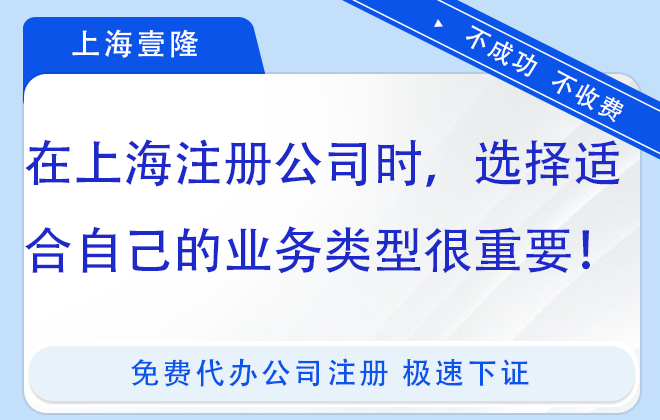 上海壹隆

不成功 不收费

在上海注册公司时，选择适合自己的业务类型很重要！

免费代办公司注册 极速下证